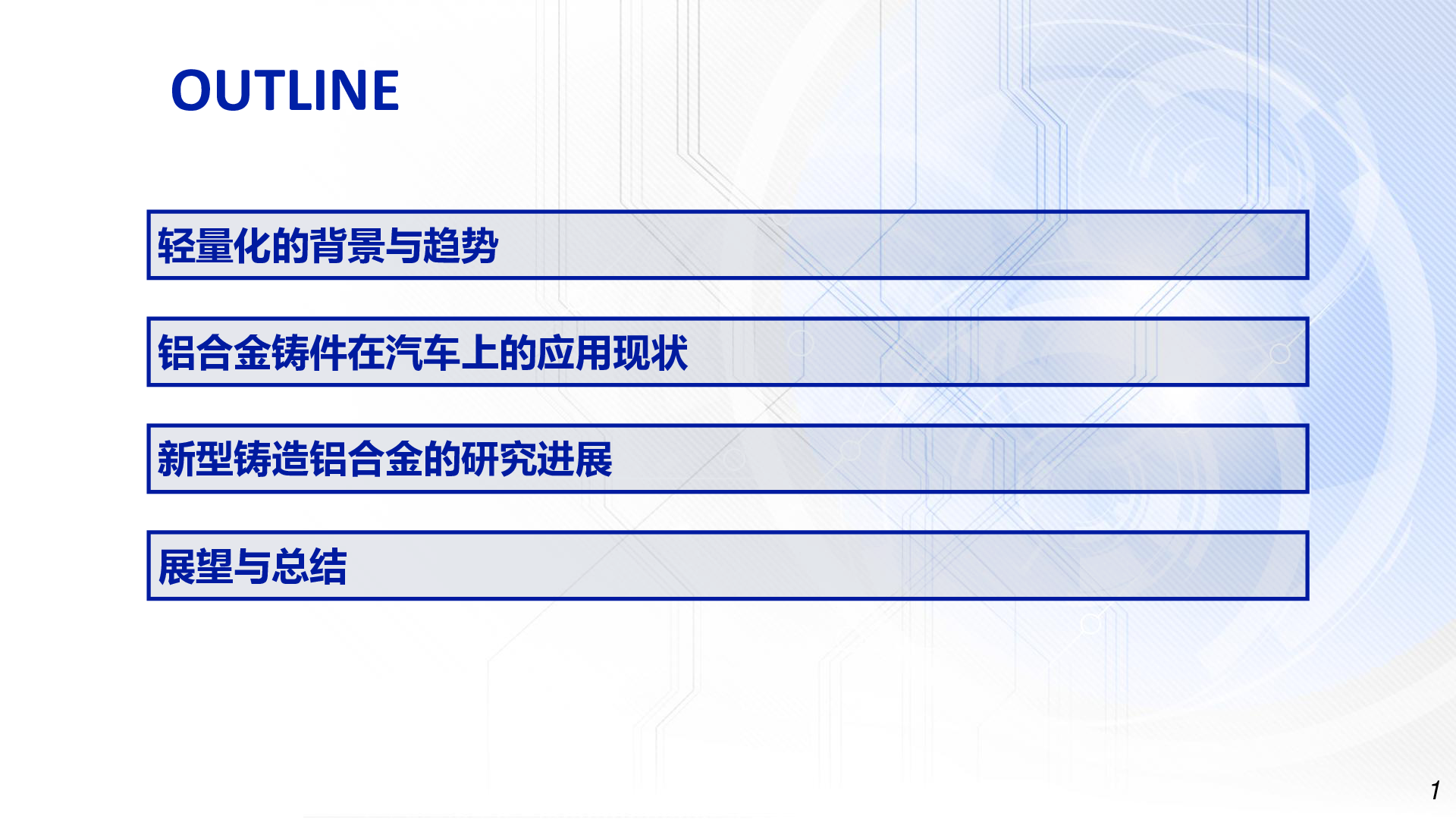 OUTLINE

轻量化的背景与趋势

铝合金铸件在汽车上的应用现状

新型铸造铝合金的研究进展

展望与总结

1